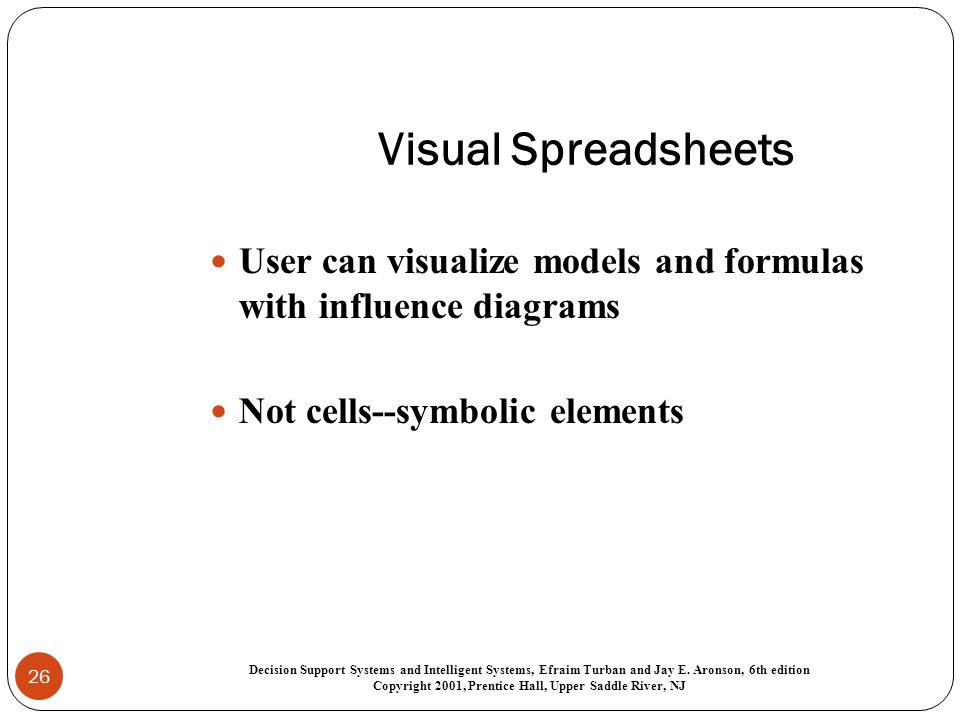 Visual Spreadsheets

User can visualize models and formulas with influence diagrams

Not cells--symbolic elements

26

Decision Support Systems and Intelligent Systems, Efraim Turban and Jay E. Aronson, 6th edition
Copyright 2001, Prentice Hall, Upper Saddle River, NJ